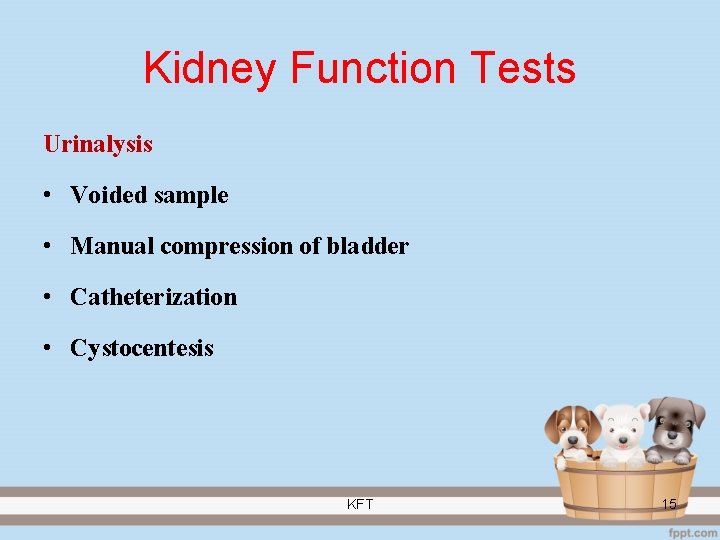 Kidney Function Tests

Urinalysis

• Voided sample

• Manual compression of bladder

• Catheterization

• Cystocentesis

KFT

15

fppt.com